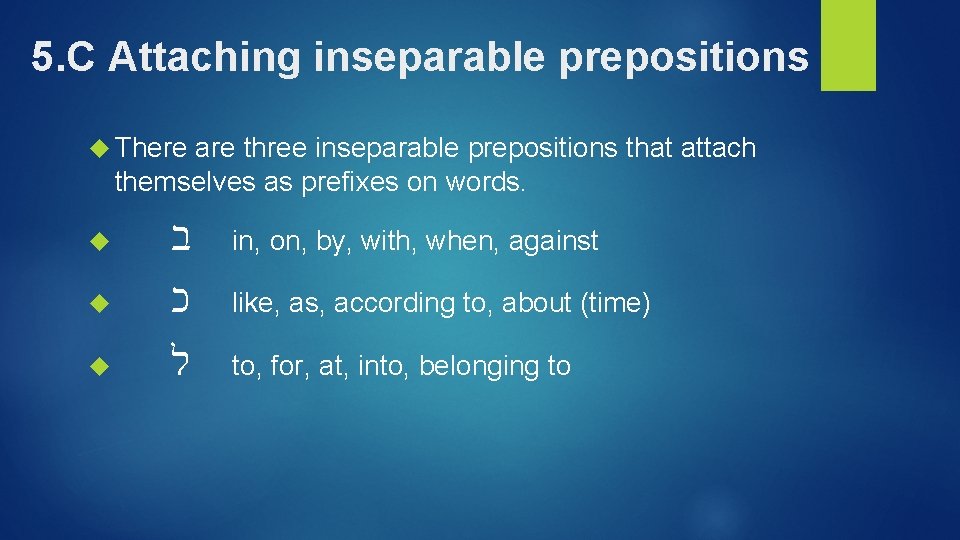 5.C Attaching inseparable prepositions

There are three inseparable prepositions that attach themselves as prefixes on words.

ב in, on, by, with, when, against

כ like, as, according to, about (time)

ל to, for, at, into, belonging to